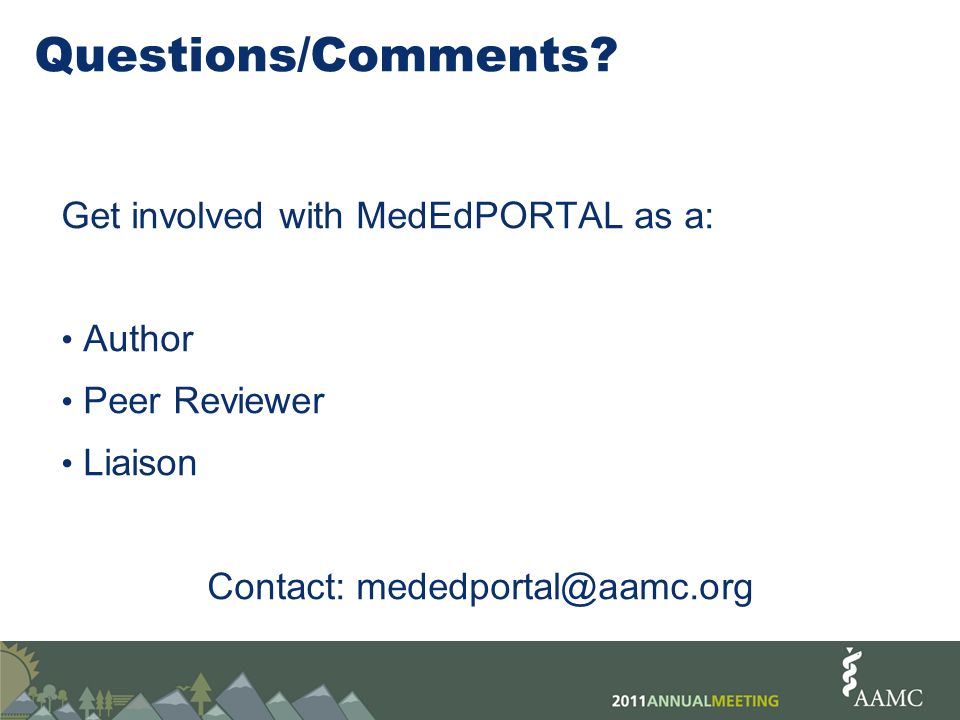 Questions/Comments?

Get involved with MedEdPORTAL as a:

• Author
• Peer Reviewer
• Liaison

Contact: mededportal@aamc.org

2011ANNUALMEETING

AAMC